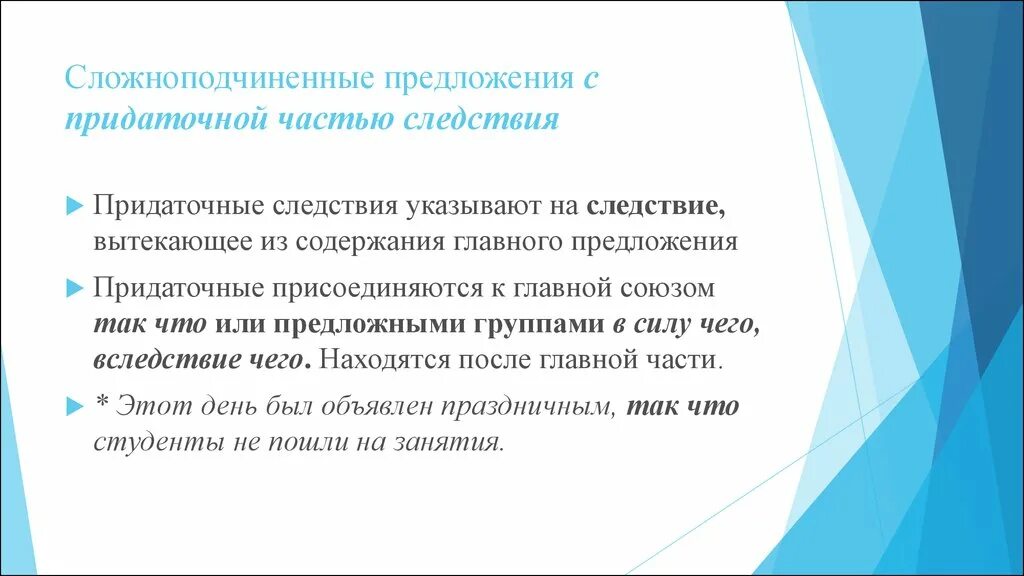 Сложноподчиненные предложения с придаточной частью следствия

Придаточные следствия указывают на следствие, вытекающее из содержания главного предложения

Придаточные присоединяются к главной союзом так что или предложными группами в силу чего, вследствие чего. Находятся после главной части.

* Этот день был объявлен праздничным, так что студенты не пошли на занятия.